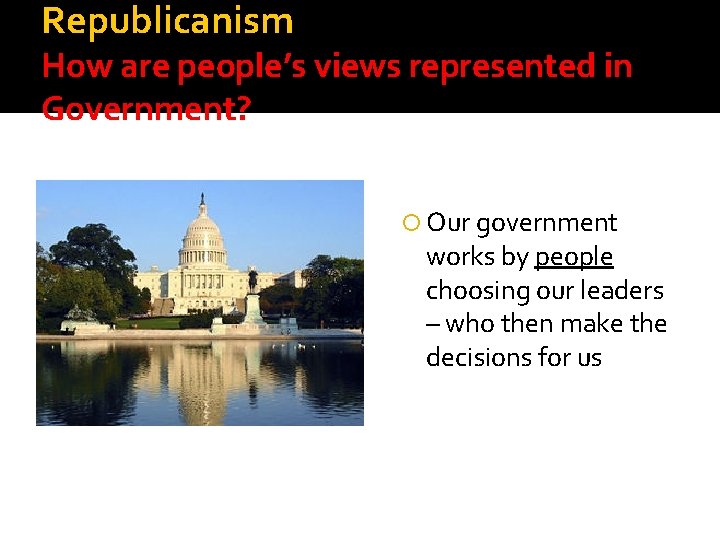 Republicanism
How are people's views represented in Government?

Our government works by people choosing our leaders – who then make the decisions for us